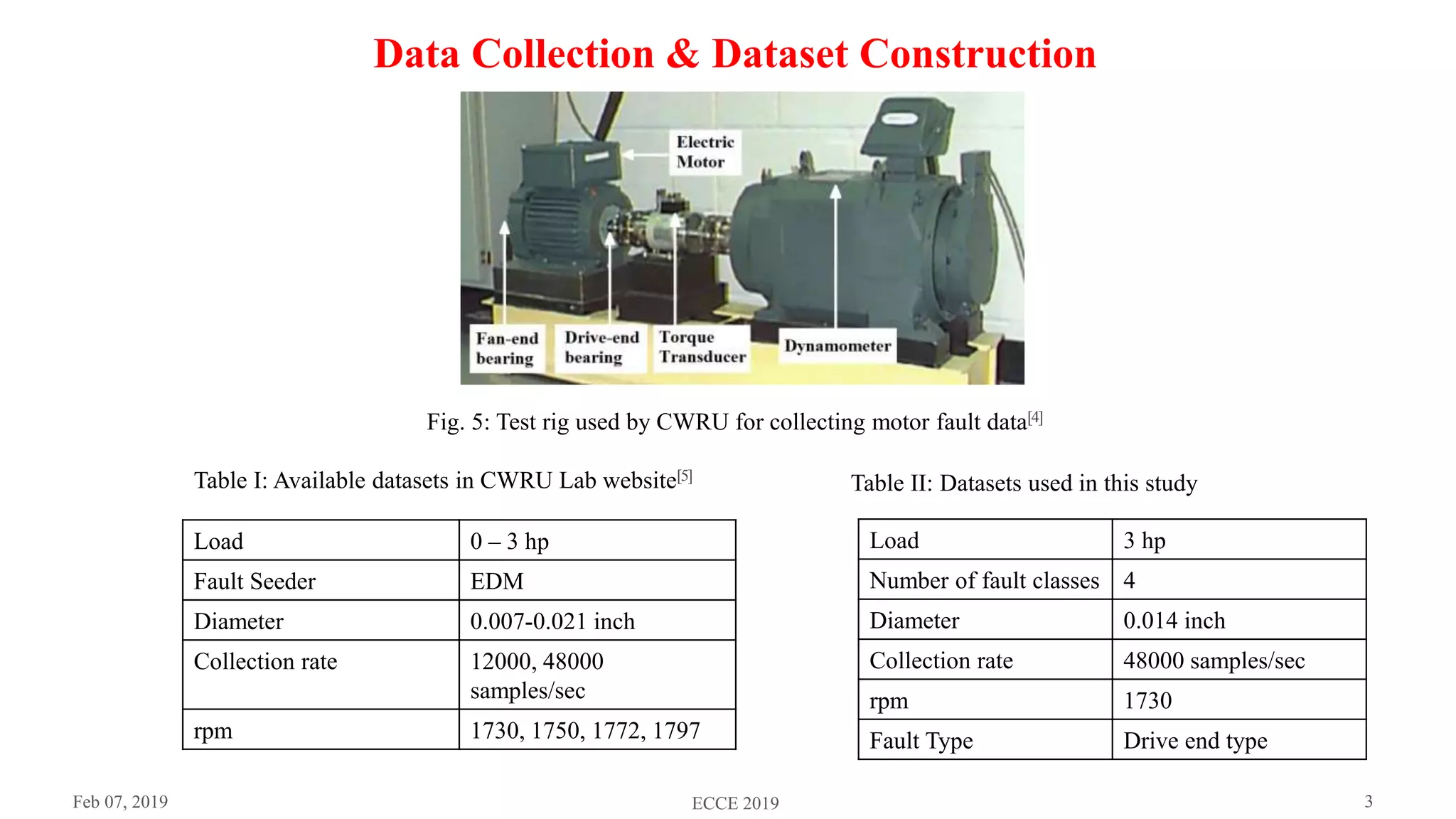 Data Collection & Dataset Construction

Electric Motor

Fan-end bearing

Drive-end bearing

Torque Transducer

Dynamometer

Fig. 5: Test rig used by CWRU for collecting motor fault data$^{[4]}$

Table I: Available datasets in CWRU Lab website$^{[5]}$

| Load | 0 – 3 hp |
|---|---|
| Fault Seeder | EDM |
| Diameter | 0.007-0.021 inch |
| Collection rate | 12000, 48000 samples/sec |
| rpm | 1730, 1750, 1772, 1797 |

Table II: Datasets used in this study

| Load | 3 hp |
|---|---|
| Number of fault classes | 4 |
| Diameter | 0.014 inch |
| Collection rate | 48000 samples/sec |
| rpm | 1730 |
| Fault Type | Drive end type |

Feb 07, 2019

ECCE 2019

3